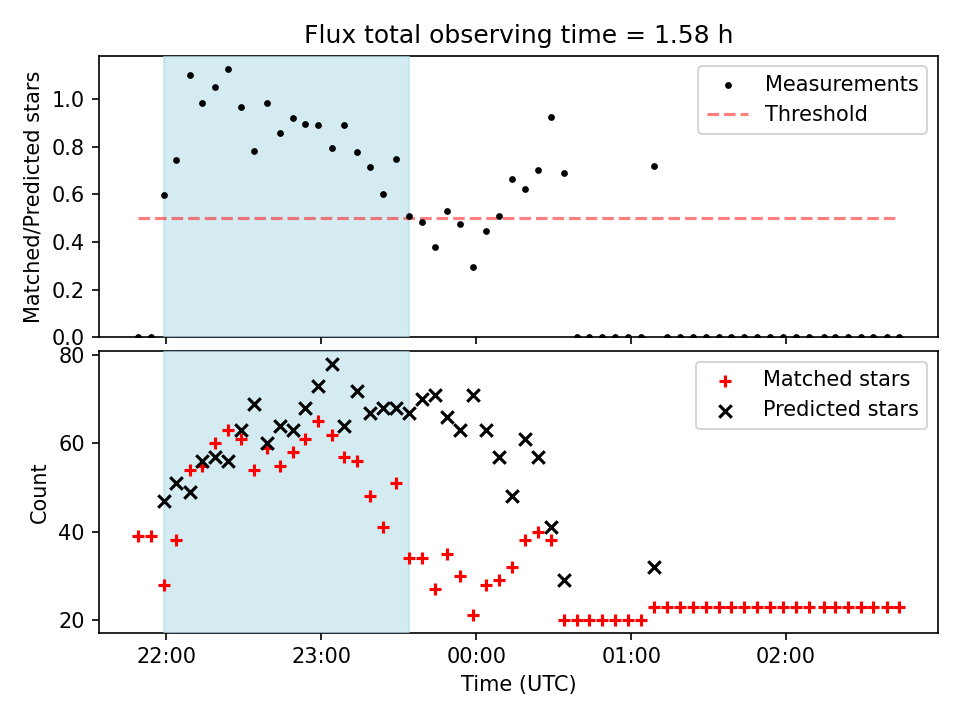 Flux total observing time = 1.58 h

Matched/Predicted stars

1.0
0.8
0.6
0.4
0.2
0.0

Measurements
Threshold

Count

80
60
40
20

Matched stars
Predicted stars

22:00
23:00
00:00
01:00
02:00

Time (UTC)